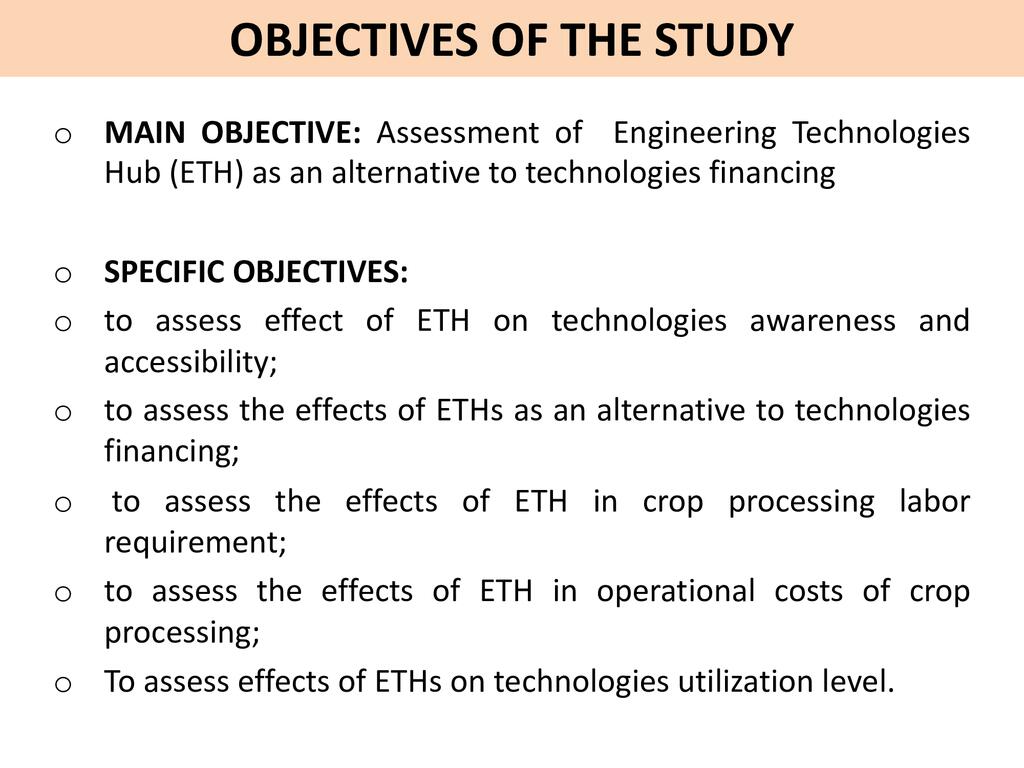 OBJECTIVES OF THE STUDY

o MAIN OBJECTIVE: Assessment of Engineering Technologies Hub (ETH) as an alternative to technologies financing

o SPECIFIC OBJECTIVES:
o to assess effect of ETH on technologies awareness and accessibility;
o to assess the effects of ETHs as an alternative to technologies financing;
o to assess the effects of ETH in crop processing labor requirement;
o to assess the effects of ETH in operational costs of crop processing;
o To assess effects of ETHs on technologies utilization level.